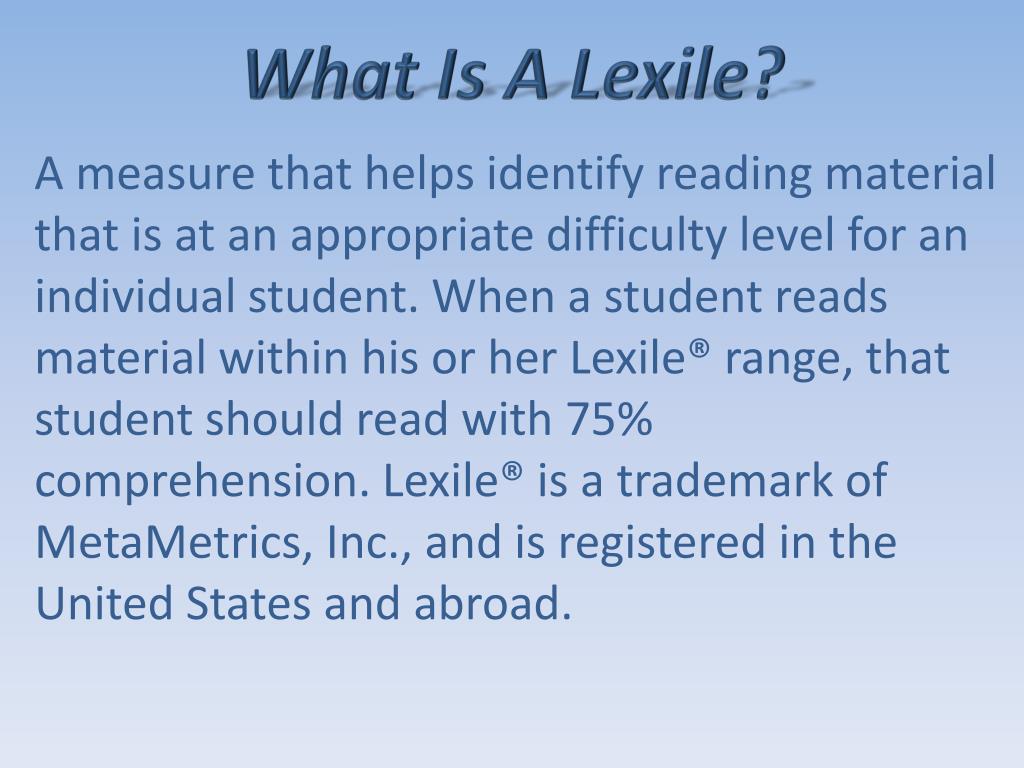 What Is A Lexile?

A measure that helps identify reading material that is at an appropriate difficulty level for an individual student. When a student reads material within his or her Lexile® range, that student should read with 75% comprehension. Lexile® is a trademark of MetaMetrics, Inc., and is registered in the United States and abroad.